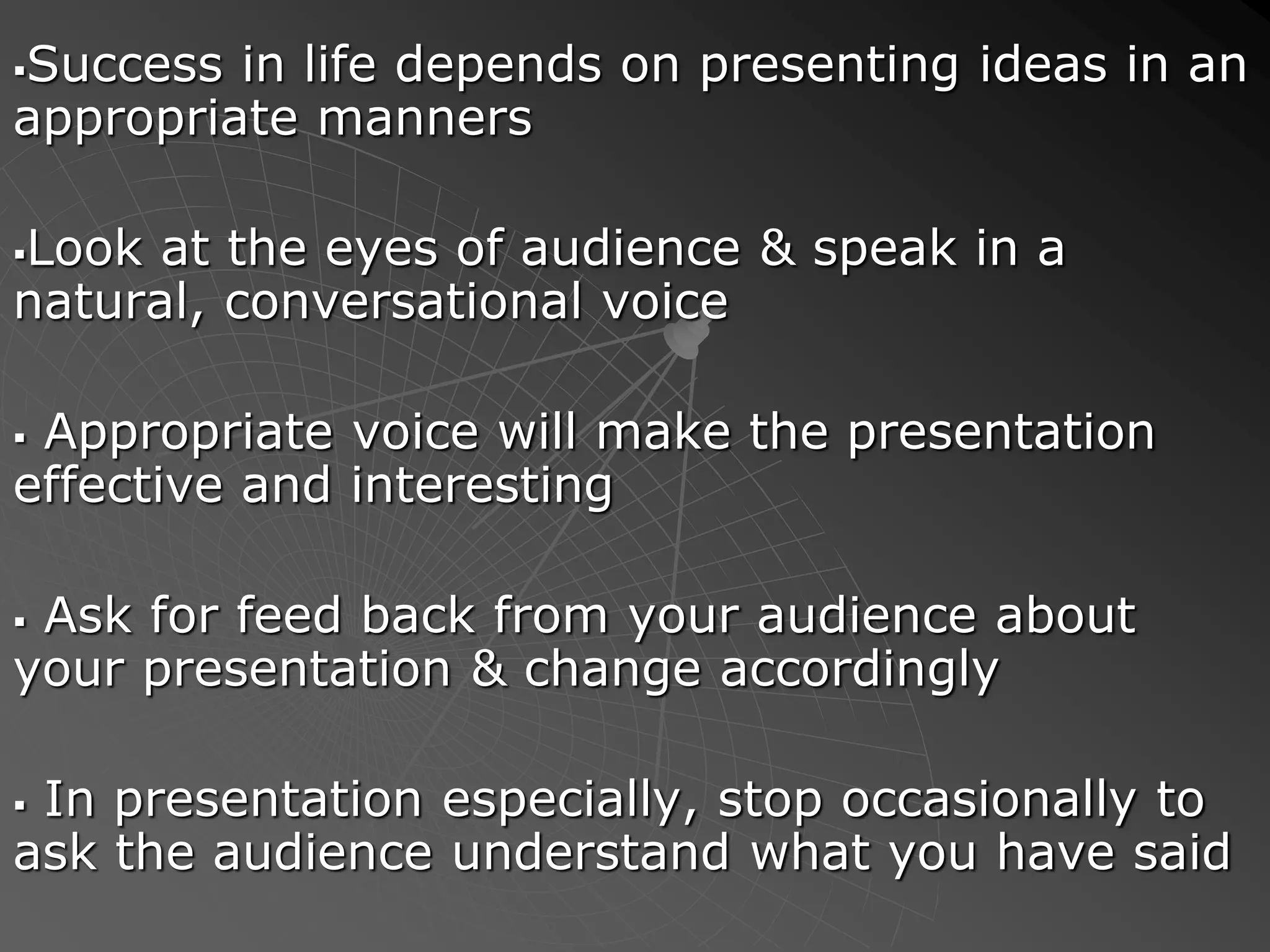 ▪Success in life depends on presenting ideas in an appropriate manners

▪Look at the eyes of audience & speak in a natural, conversational voice

▪ Appropriate voice will make the presentation effective and interesting

▪ Ask for feed back from your audience about your presentation & change accordingly

▪ In presentation especially, stop occasionally to ask the audience understand what you have said